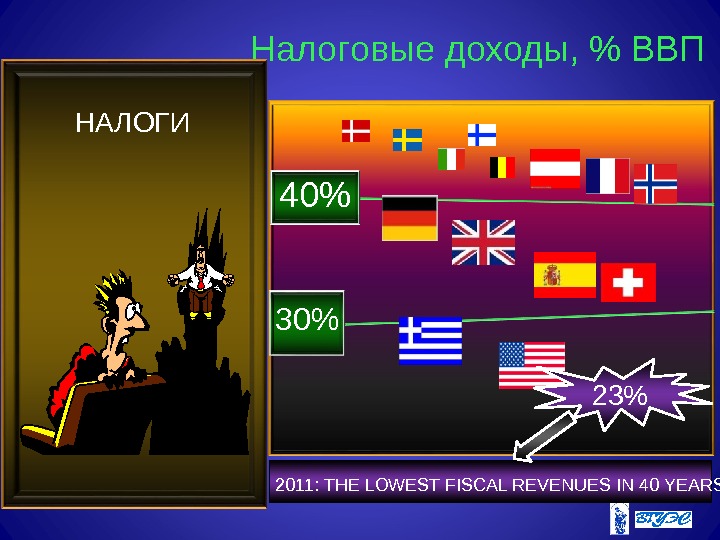 Налоговые доходы, % ВВП

НАЛОГИ

40%

30%

23%

2011: THE LOWEST FISCAL REVENUES IN 40 YEARS

ВГУЭС